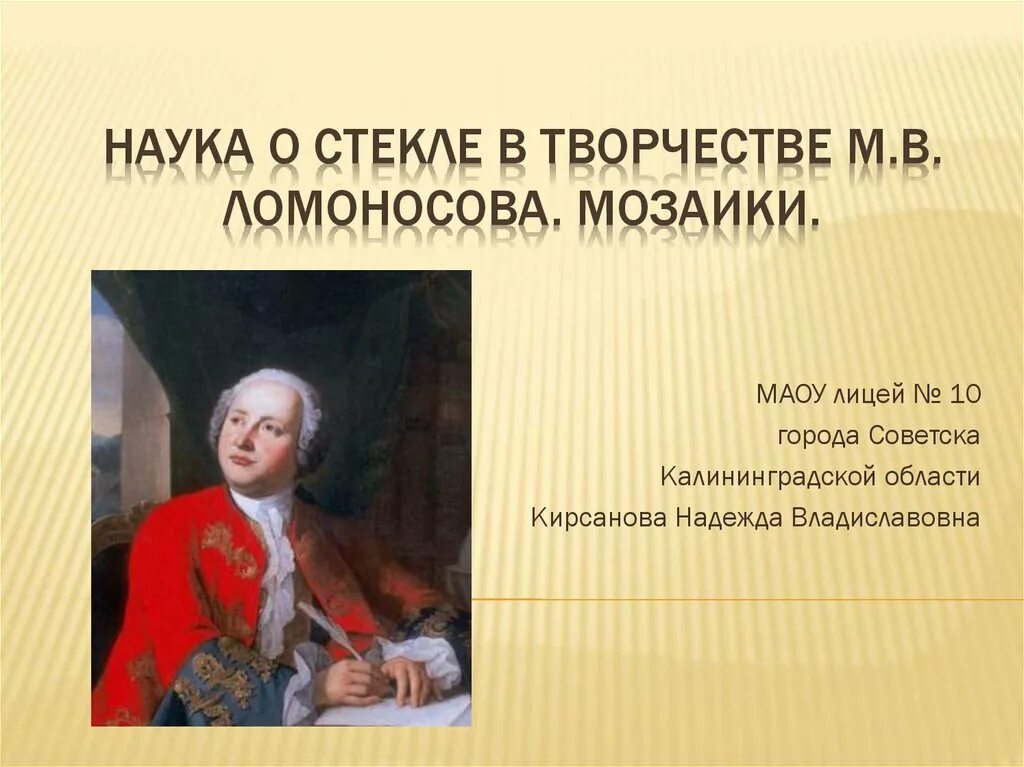 НАУКА О СТЕКЛЕ В ТВОРЧЕСТВЕ М.В. ЛОМОНОСОВА. МОЗАИКИ.

МАОУ лицей № 10
города Советска
Калининградской области
Кирсанова Надежда Владиславовна